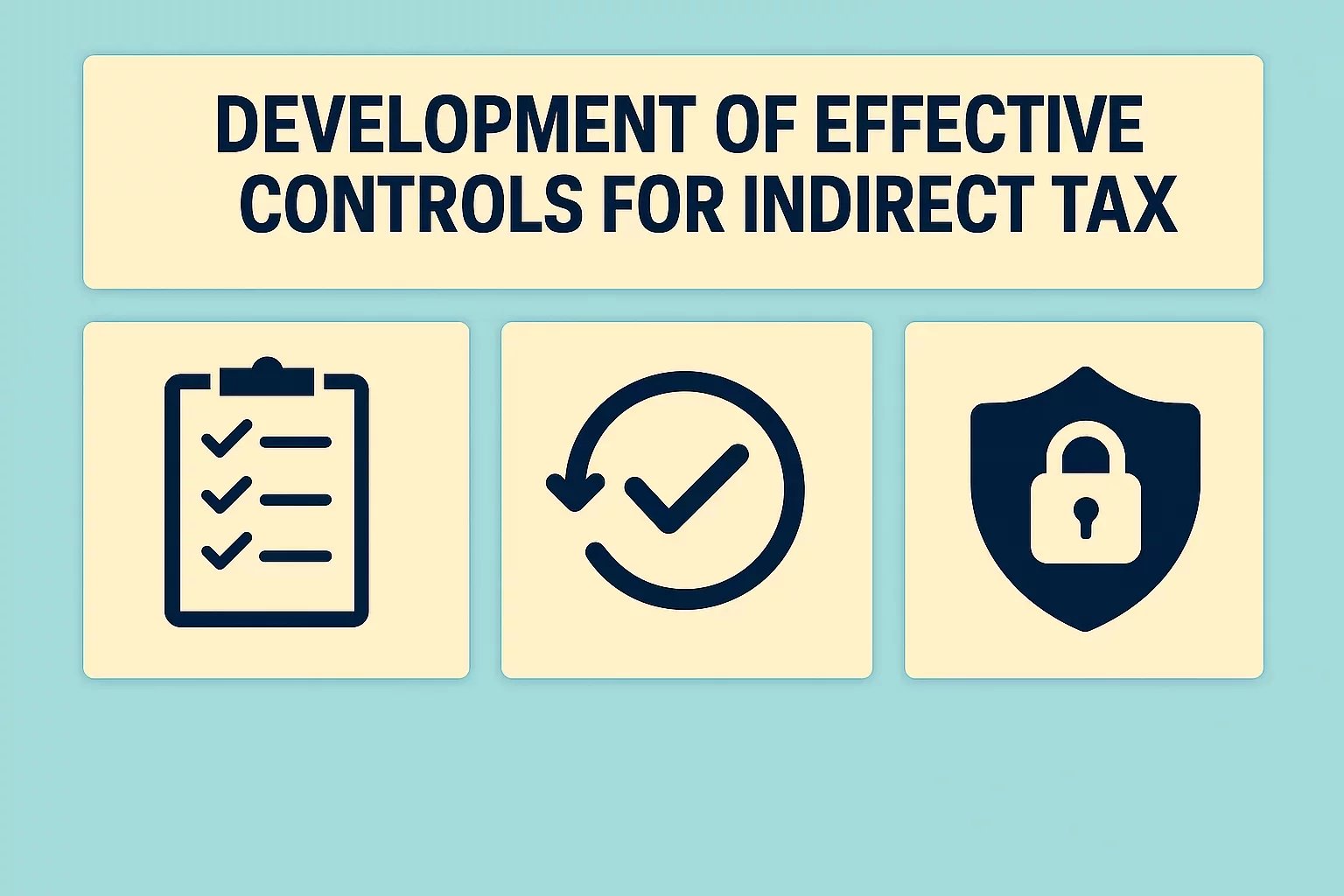 DEVELOPMENT OF EFFECTIVE CONTROLS FOR INDIRECT TAX